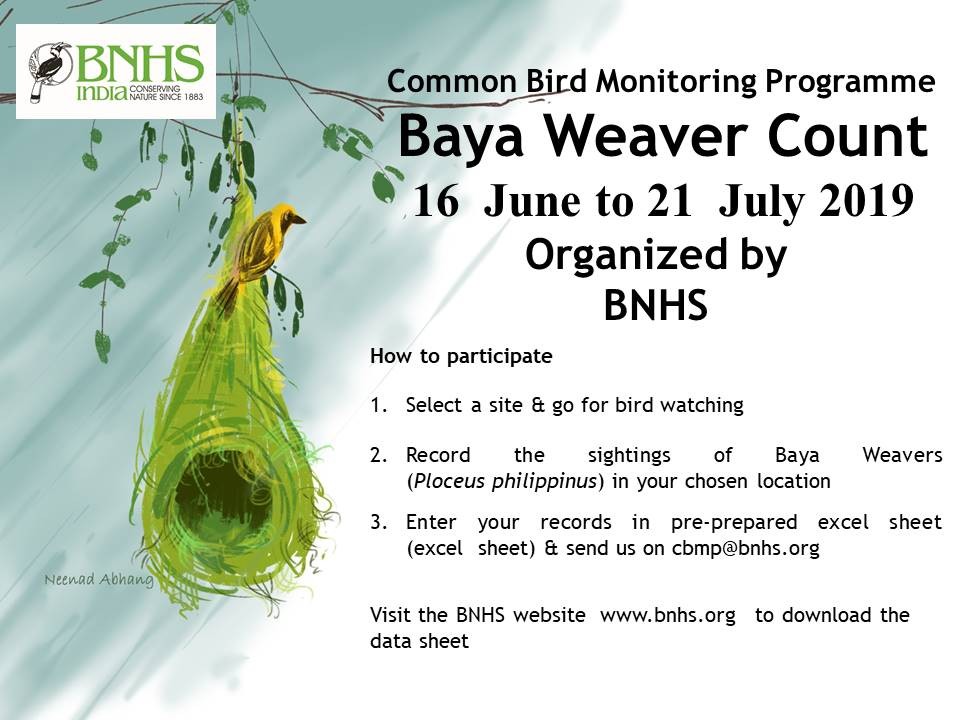 BNHS INDIA CONSERVING NATURE SINCE 1883

Common Bird Monitoring Programme

Baya Weaver Count

16 June to 21 July 2019

Organized by BNHS

How to participate

1. Select a site & go for bird watching

2. Record the sightings of Baya Weavers (Ploceus philippinus) in your chosen location

3. Enter your records in pre-prepared excel sheet (excel sheet) & send us on cbmp@bnhs.org

Visit the BNHS website www.bnhs.org to download the data sheet

Neenad Abhang